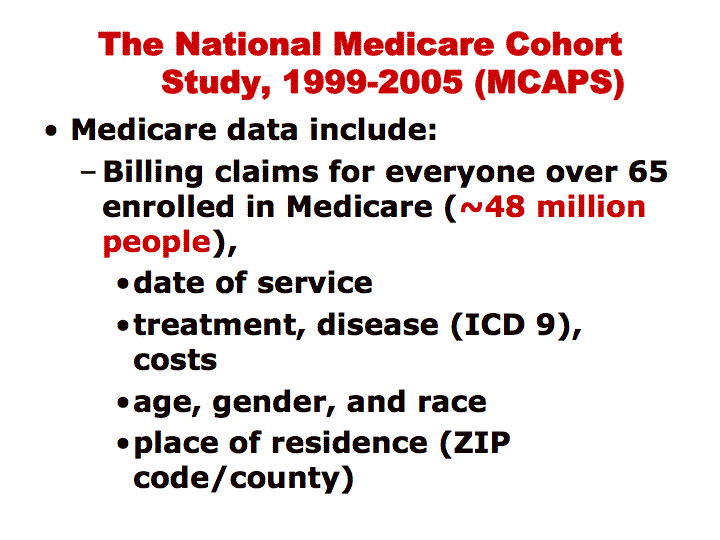 The National Medicare Cohort Study, 1999-2005 (MCAPS)

• Medicare data include:

– Billing claims for everyone over 65 enrolled in Medicare (~48 million people),

• date of service

• treatment, disease (ICD 9), costs

• age, gender, and race

• place of residence (ZIP code/county)